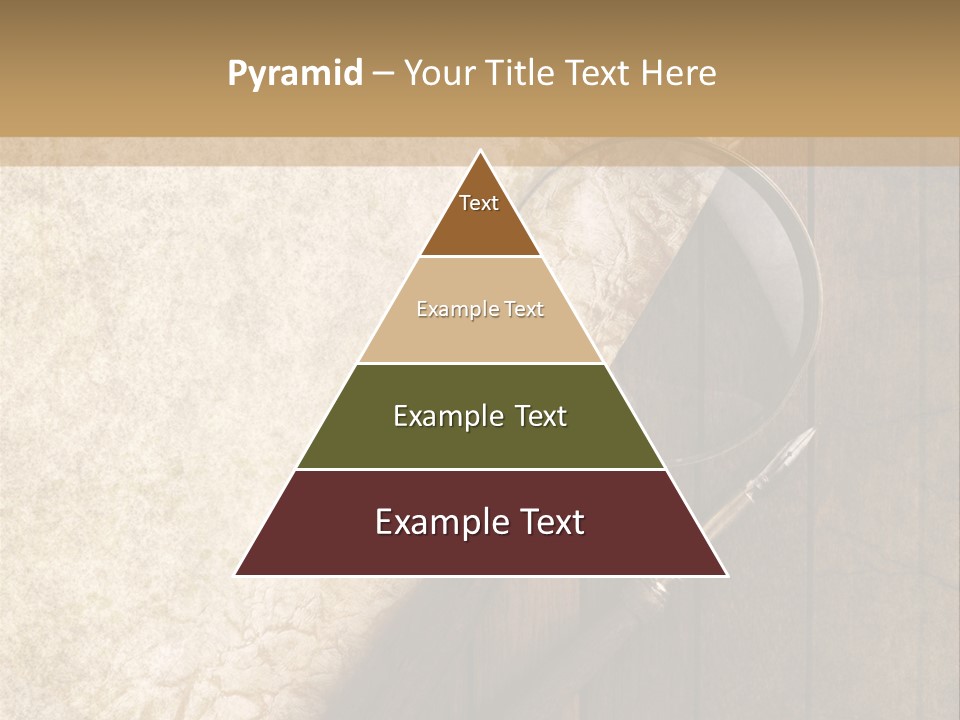 Pyramid – Your Title Text Here

Text

Example Text

Example Text

Example Text